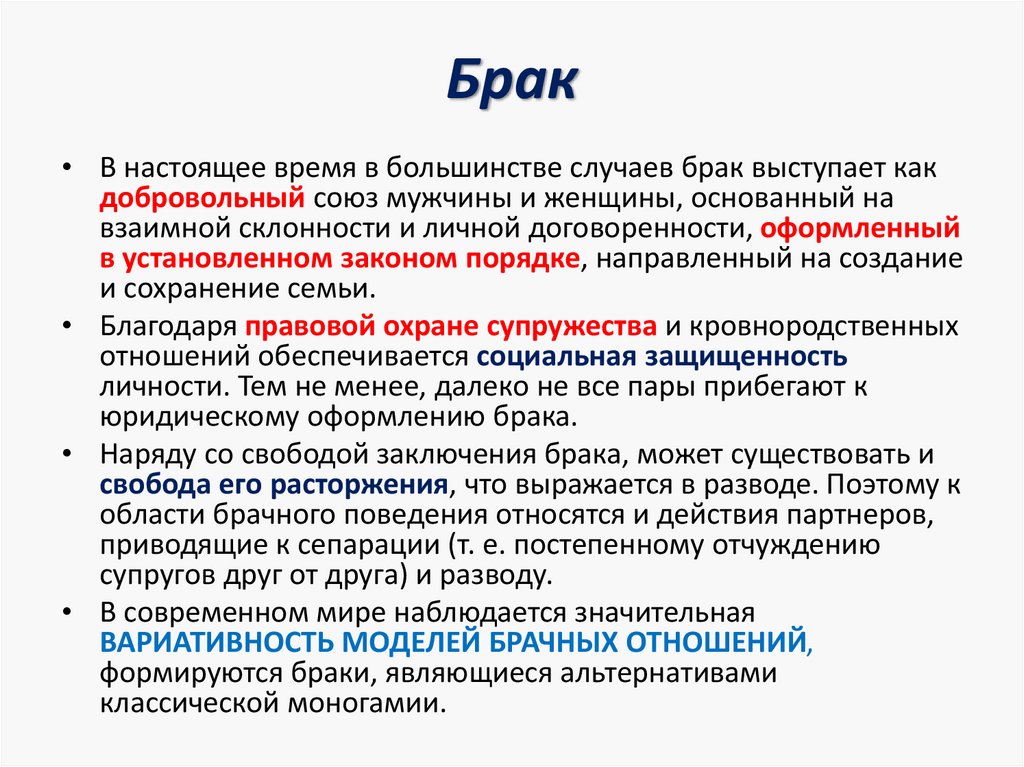 Брак

• В настоящее время в большинстве случаев брак выступает как добровольный союз мужчины и женщины, основанный на взаимной склонности и личной договоренности, оформленный в установленном законом порядке, направленный на создание и сохранение семьи.

• Благодаря правовой охране супружества и кровнородственных отношений обеспечивается социальная защищенность личности. Тем не менее, далеко не все пары прибегают к юридическому оформлению брака.

• Наряду со свободой заключения брака, может существовать и свобода его расторжения, что выражается в разводе. Поэтому к области брачного поведения относятся и действия партнеров, приводящие к сепарации (т. е. постепенному отчуждению супругов друг от друга) и разводу.

• В современном мире наблюдается значительная ВАРИАТИВНОСТЬ МОДЕЛЕЙ БРАЧНЫХ ОТНОШЕНИЙ, формируются браки, являющиеся альтернативами классической моногамии.